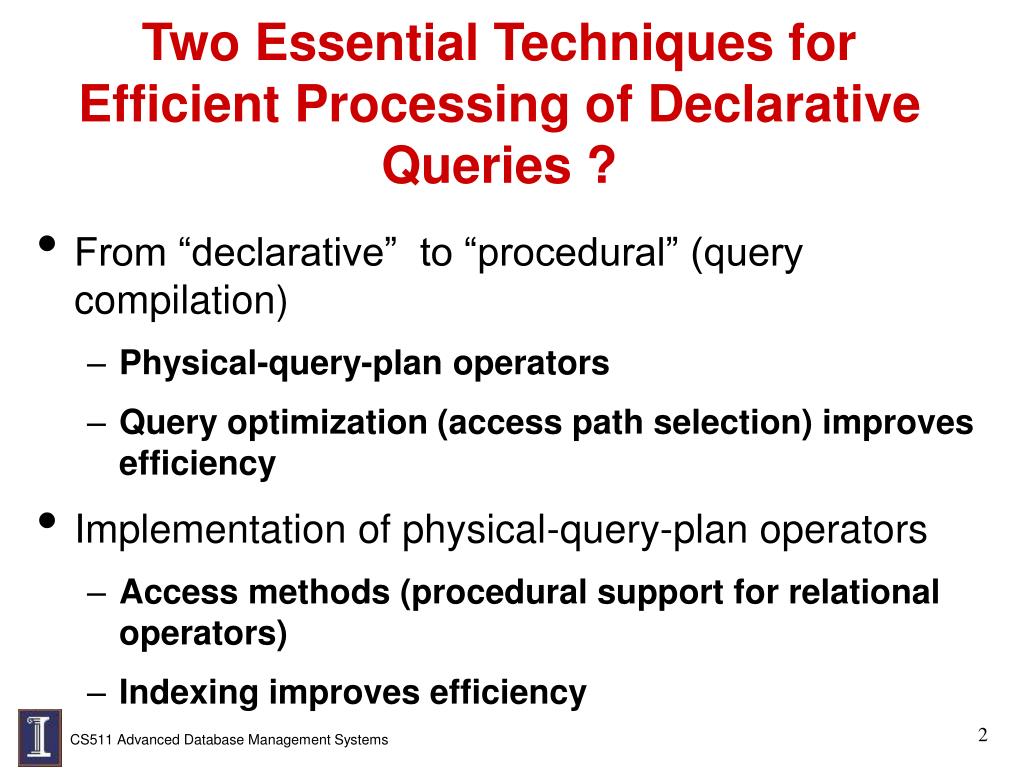 Two Essential Techniques for Efficient Processing of Declarative Queries ?

• From “declarative” to “procedural” (query compilation)
– Physical-query-plan operators
– Query optimization (access path selection) improves efficiency

• Implementation of physical-query-plan operators
– Access methods (procedural support for relational operators)
– Indexing improves efficiency

CS511 Advanced Database Management Systems

2